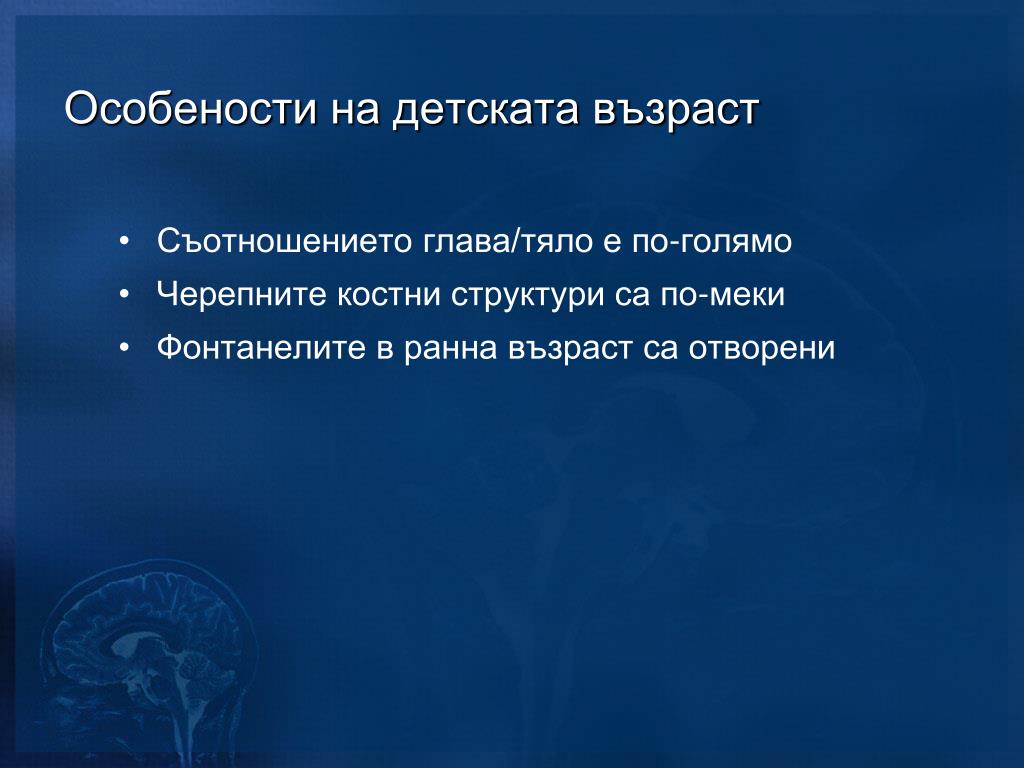 Особености на детската възраст

• Съотношението глава/тяло е по-голямо
• Черепните костни структури са по-меки
• Фонтанелите в ранна възраст са отворени